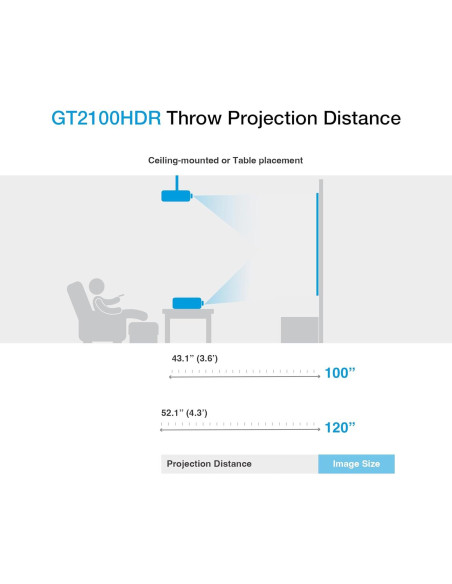 GT2100HDR Throw Projection Distance

Ceiling-mounted or Table placement

43.1" (3.6')

100"

52.1" (4.3')

120"

Projection Distance

Image Size